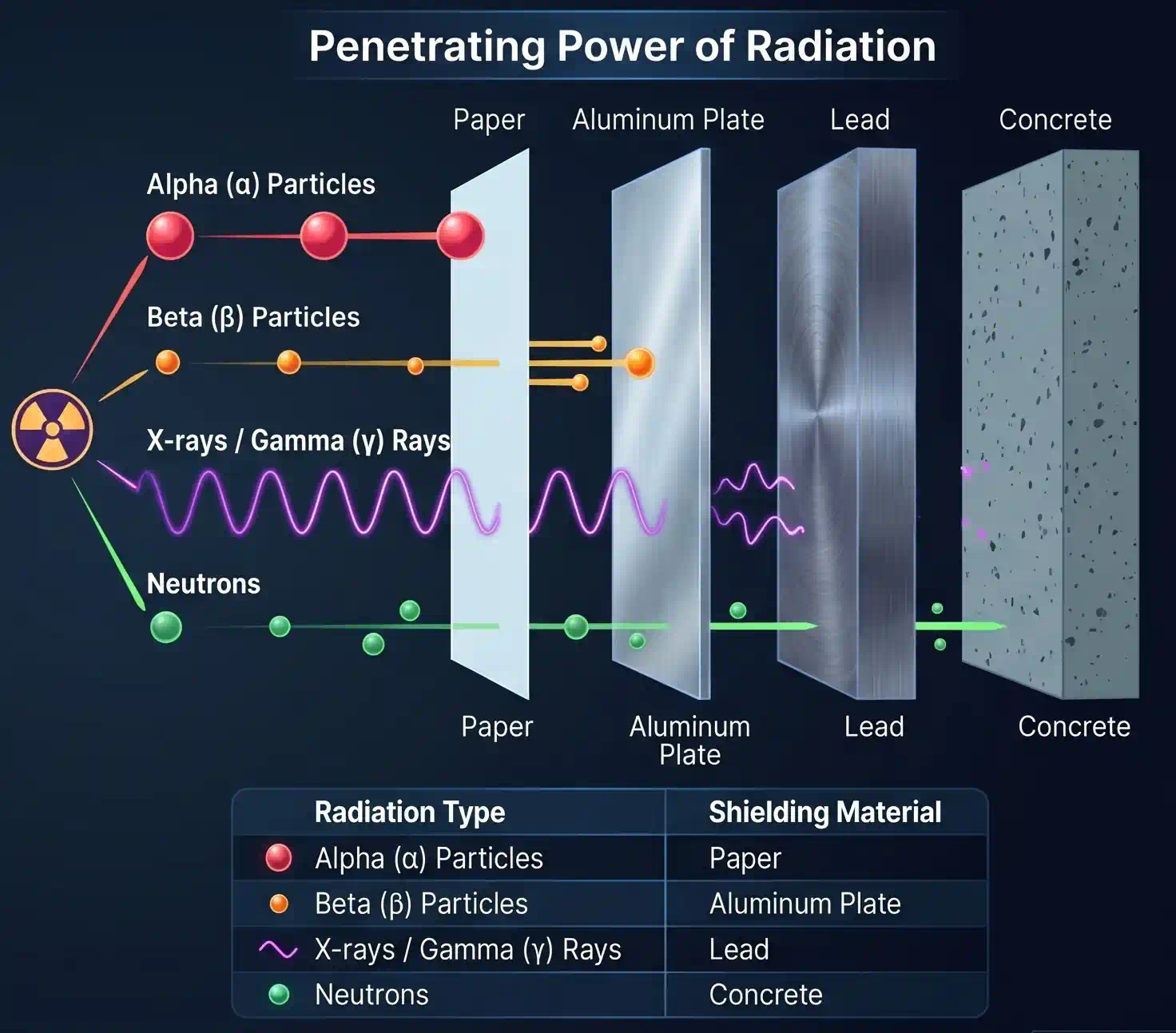 Penetrating Power of Radiation

Paper Aluminum Plate Lead Concrete

Alpha (α) Particles

Beta (β) Particles

X-rays / Gamma (γ) Rays

Neutrons

Paper Aluminum Plate Lead Concrete

| Radiation Type | Shielding Material |
|---|---|
| Alpha (α) Particles | Paper |
| Beta (β) Particles | Aluminum Plate |
| X-rays / Gamma (γ) Rays | Lead |
| Neutrons | Concrete |